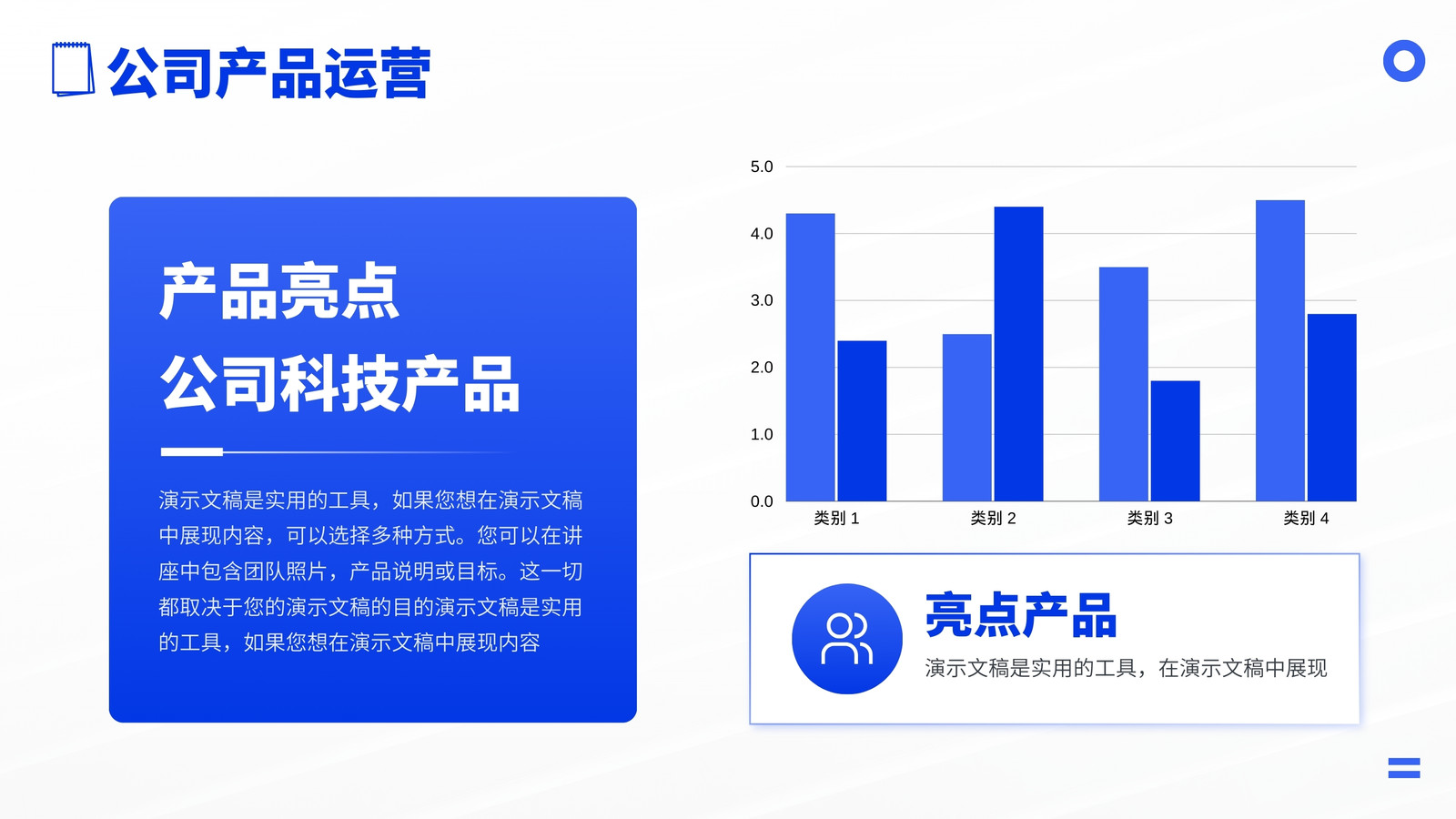 公司产品运营

产品亮点
公司科技产品

演示文稿是实用的工具，如果您想在演示文稿中展现内容，可以选择多种方式。您可以在讲座中包含团队照片，产品说明或目标。这一切都取决于您的演示文稿的目的演示文稿是实用的工具，如果您想在演示文稿中展现内容

5.0
4.0
3.0
2.0
1.0
0.0
类别 1
类别 2
类别 3
类别 4

亮点产品
演示文稿是实用的工具，在演示文稿中展现